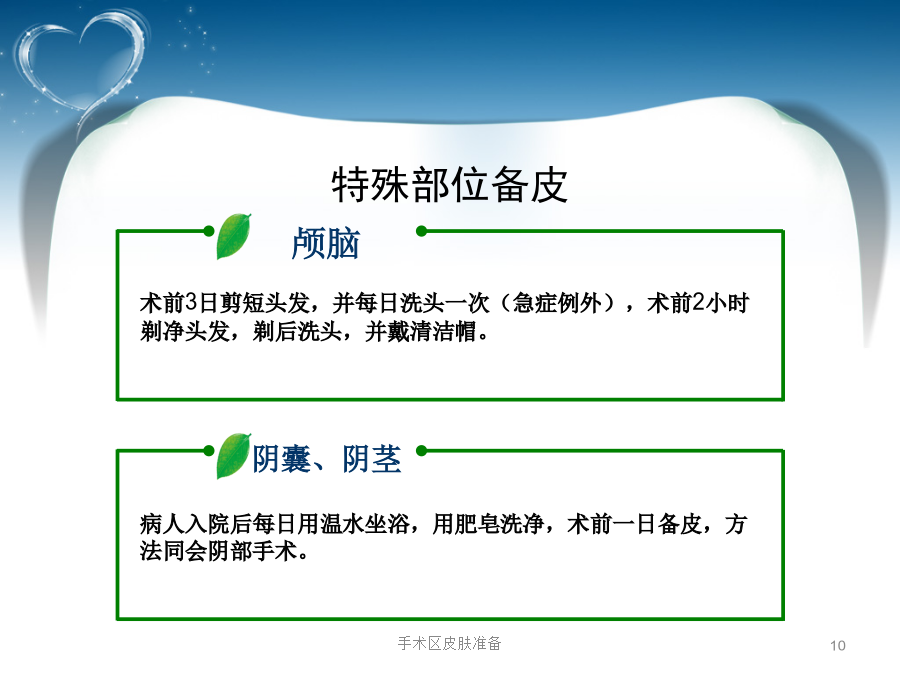 特殊部位备皮

颅脑

术前3日剪短头发，并每日洗头一次（急症例外），术前2小时剃净头发，剃后洗头，并戴清洁帽。

阴囊、阴茎

病人入院后每日用温水坐浴，用肥皂洗净，术前一日备皮，方法同会阴部手术。

手术区皮肤准备

10